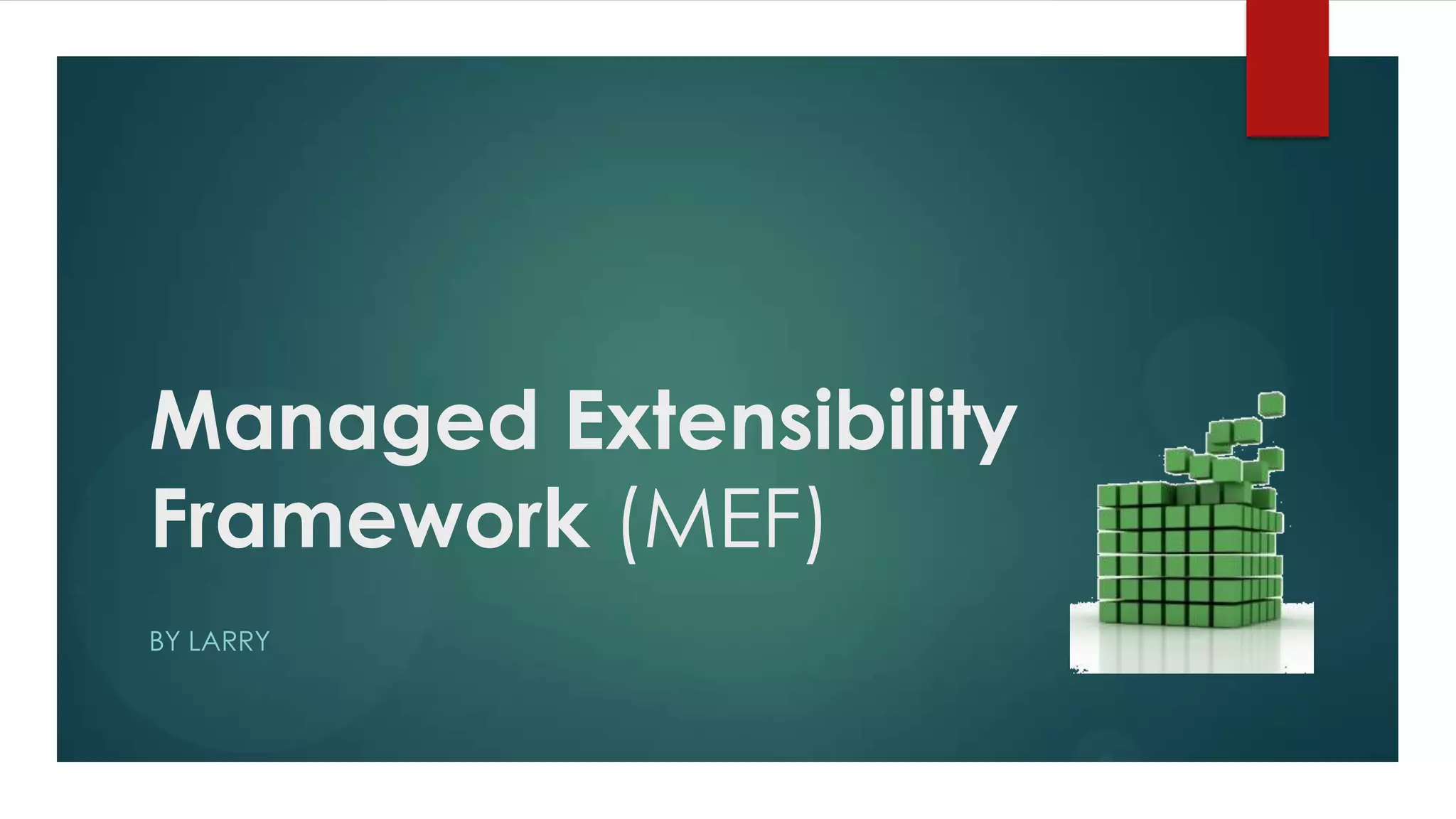 Managed Extensibility Framework (MEF)

BY LARRY